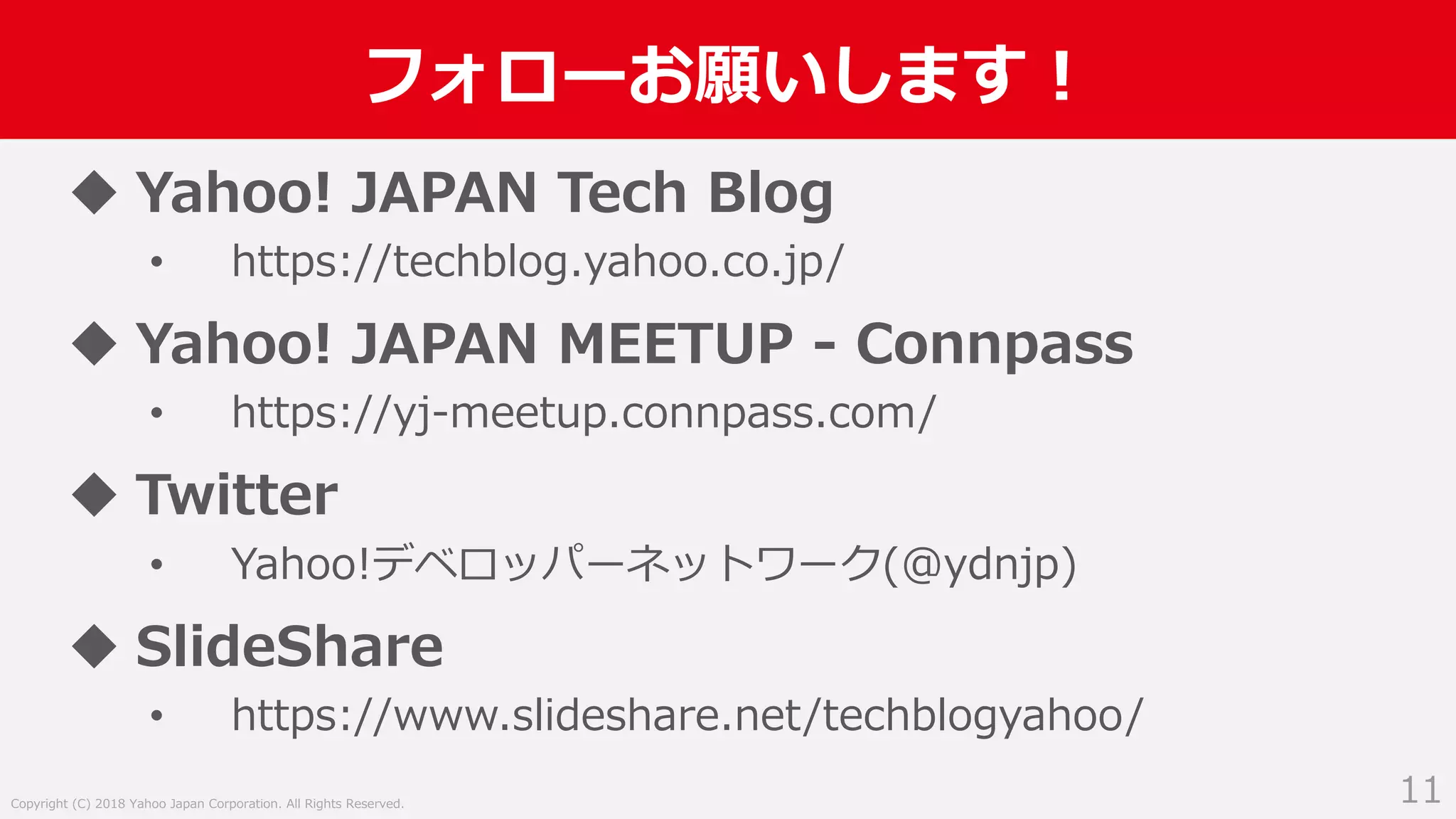 フォローお願いします！

◆ Yahoo! JAPAN Tech Blog
• https://techblog.yahoo.co.jp/

◆ Yahoo! JAPAN MEETUP - Connpass
• https://yj-meetup.connpass.com/

◆ Twitter
• Yahoo!デベロッパーネットワーク(@ydnjp)

◆ SlideShare
• https://www.slideshare.net/techblogyahoo/

Copyright (C) 2018 Yahoo Japan Corporation. All Rights Reserved.

11